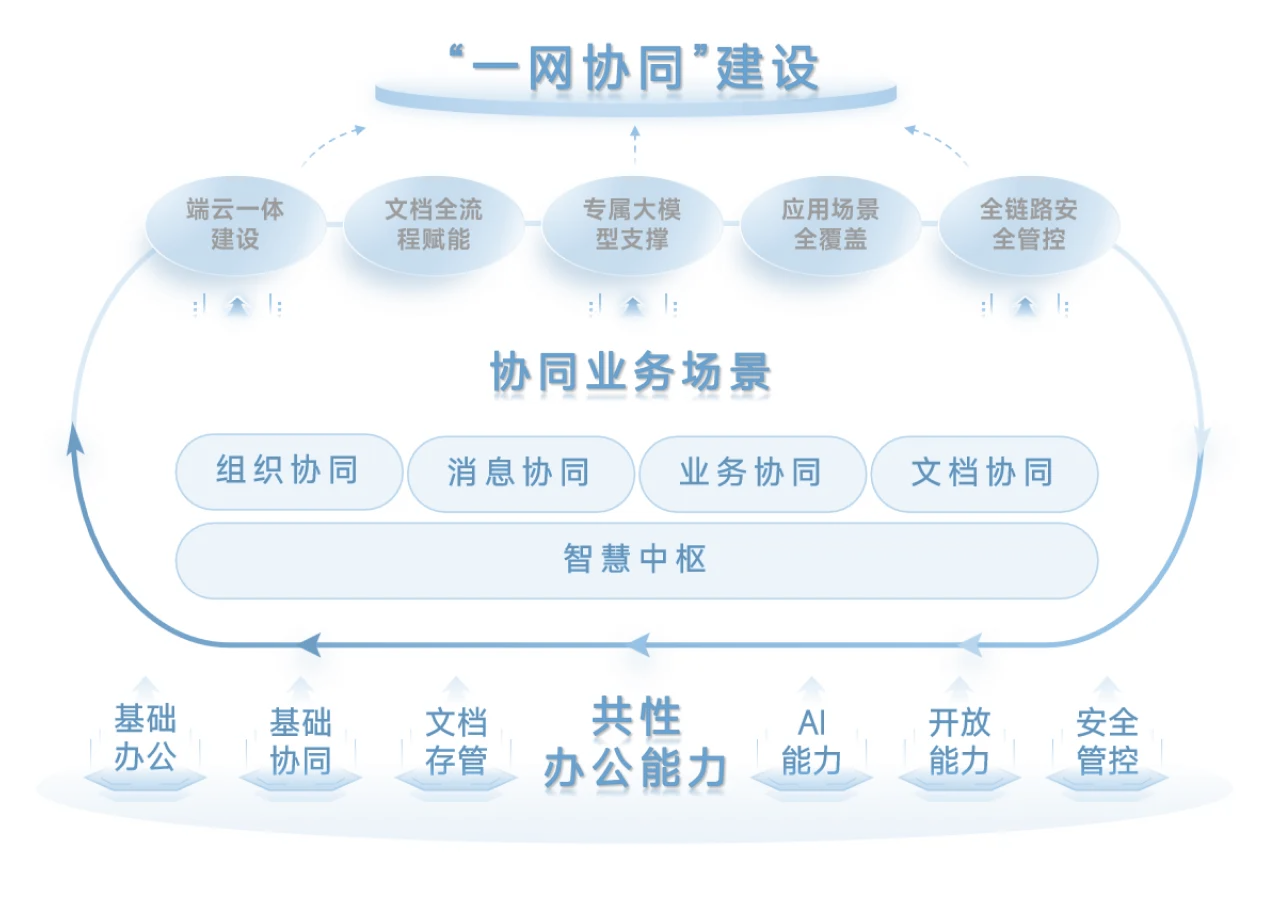 “一网协同”建设

端云一体建设

文档全流程赋能

专属大模型支撑

应用场景全覆盖

全链路安全管控

协同业务场景

组织协同

消息协同

业务协同

文档协同

智慧中枢

基础办公

基础协同

文档存管

共性办公能力

AI能力

开放能力

安全管控